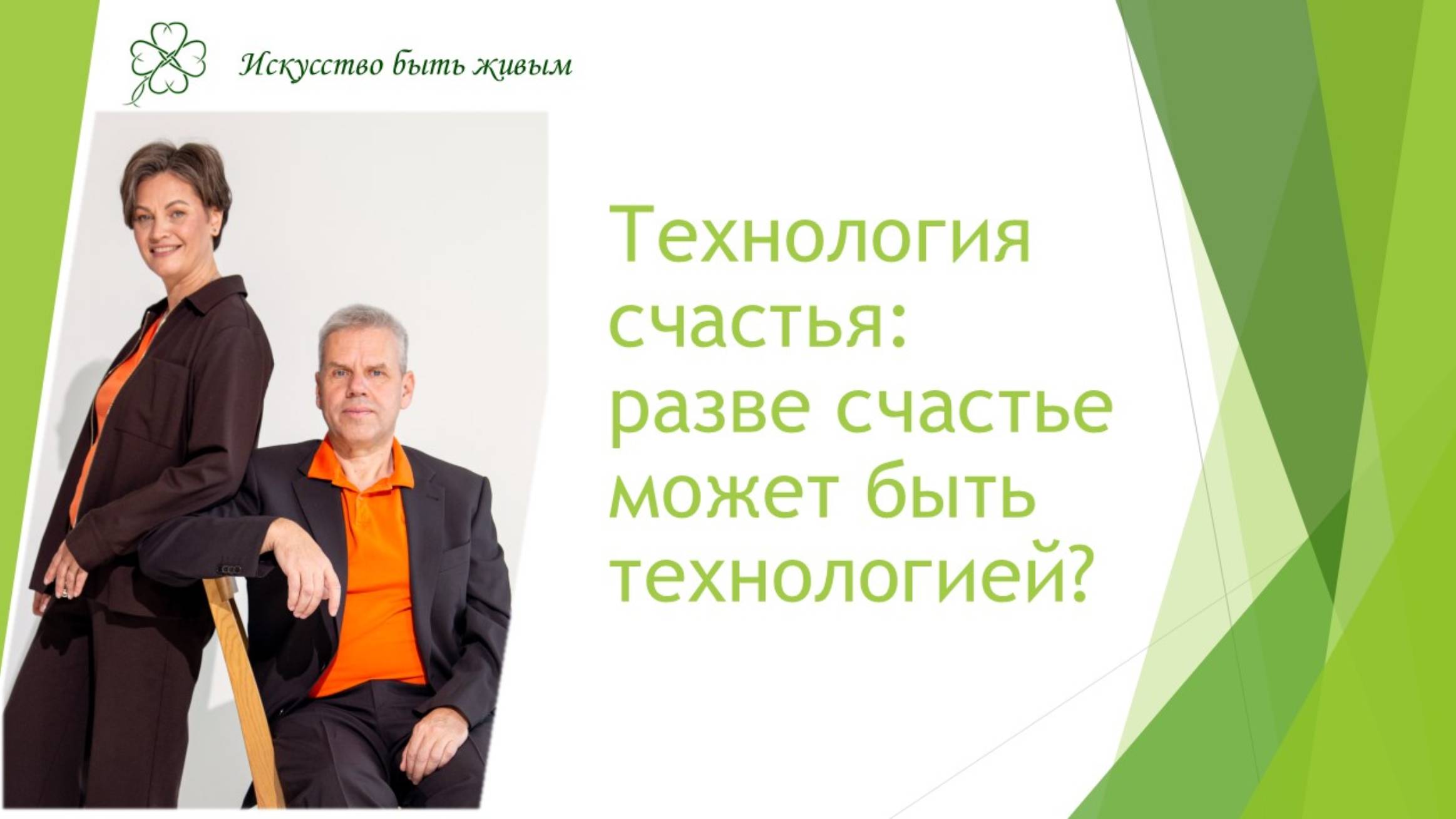 Искусство быть живым

Технология счастья: разве счастье может быть технологией?